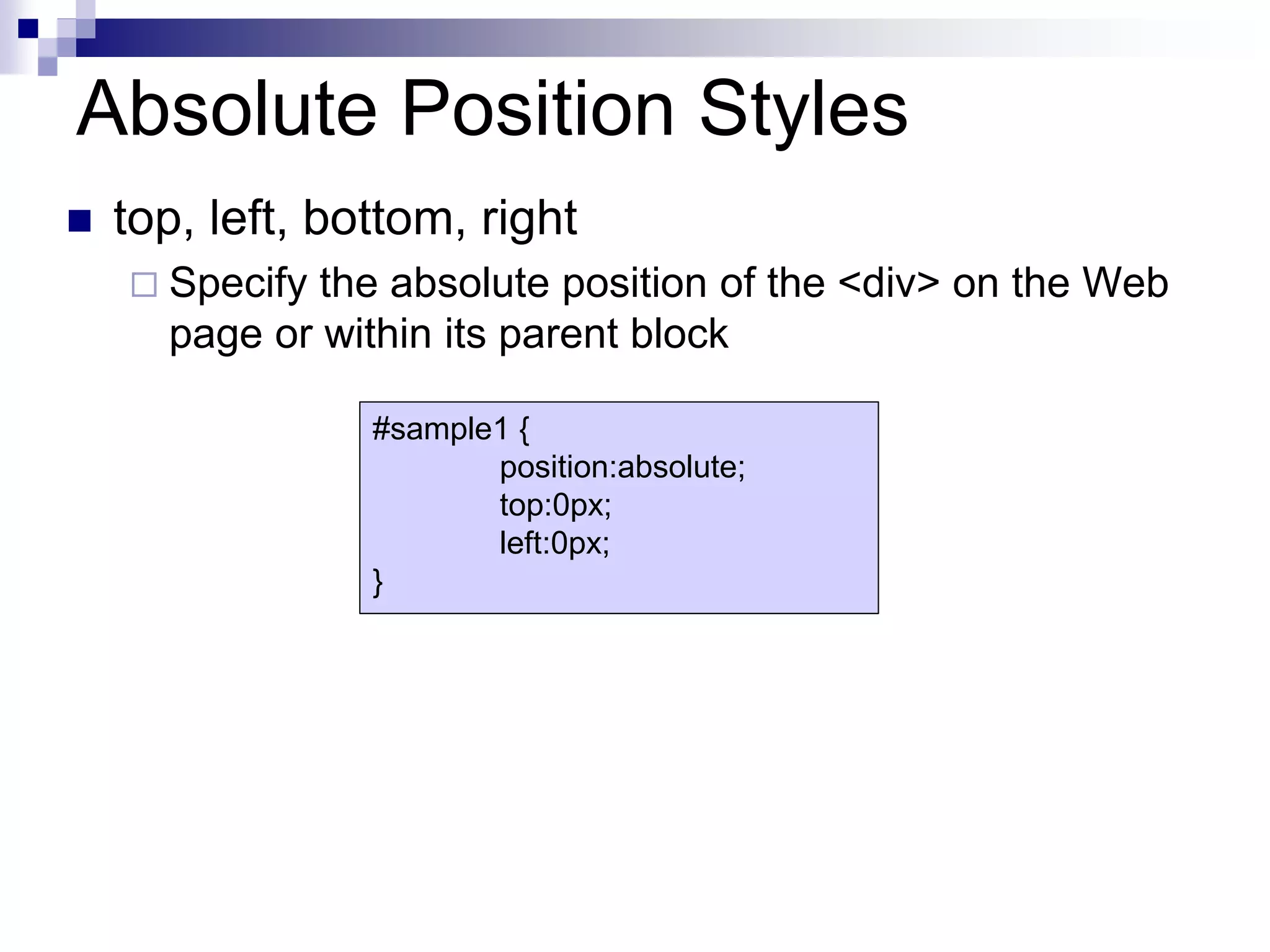 Absolute Position Styles

top, left, bottom, right

Specify the absolute position of the <div> on the Web page or within its parent block

#sample1 {
position:absolute;
top:0px;
left:0px;
}